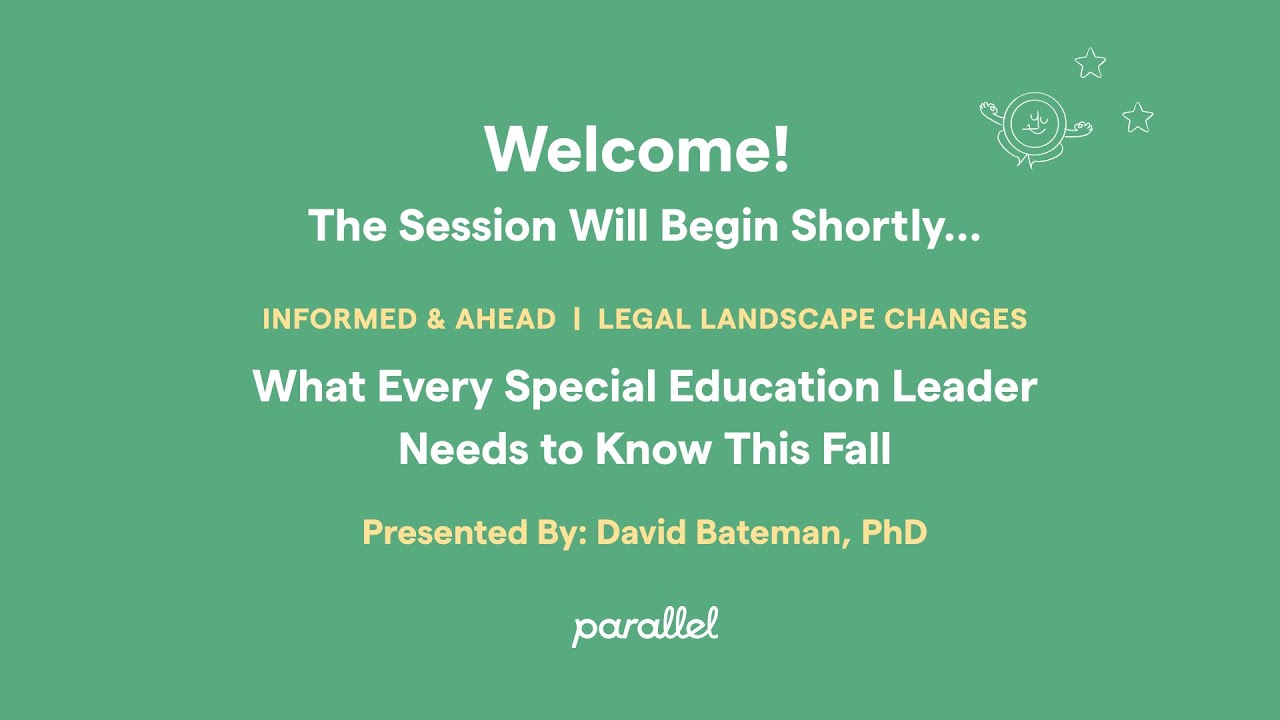 Welcome!
The Session Will Begin Shortly...

INFORMED & AHEAD | LEGAL LANDSCAPE CHANGES

What Every Special Education Leader Needs to Know This Fall

Presented By: David Bateman, PhD

parallel